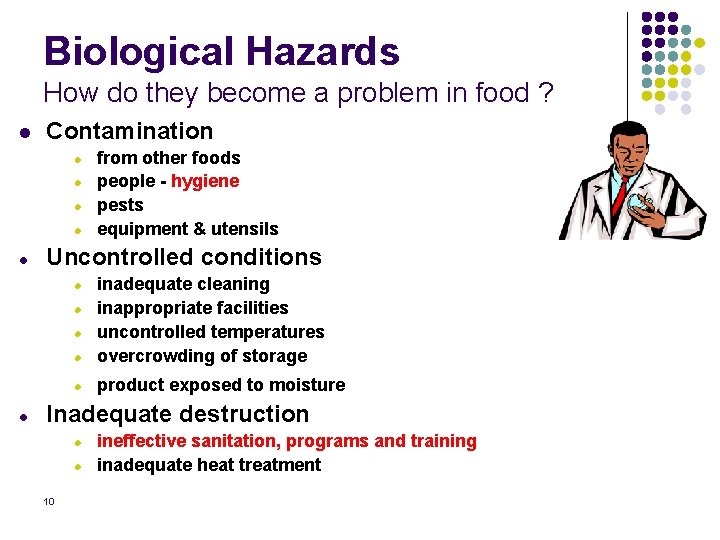 Biological Hazards

How do they become a problem in food ?

- Contamination
  - from other foods
  - people - hygiene
  - pests
  - equipment & utensils
- Uncontrolled conditions
  - inadequate cleaning
  - inappropriate facilities
  - uncontrolled temperatures
  - overcrowding of storage
  - product exposed to moisture
- Inadequate destruction
  - ineffective sanitation, programs and training
  - inadequate heat treatment

10